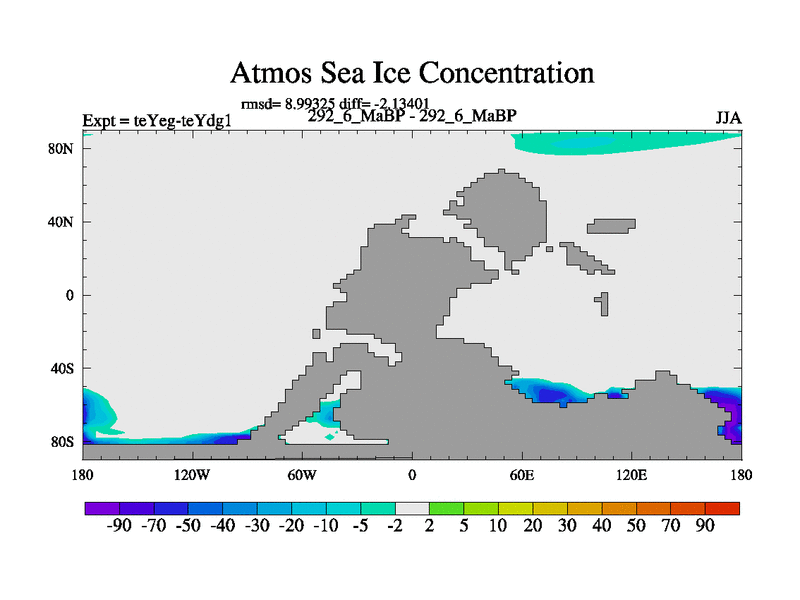 Atmos Sea Ice Concentration

rmsd= 8.99325 diff= -2.13401

Expt = teYeg-teYdg1

292_6_MaBP - 292_6_MaBP

JJA

80N
40N
0
40S
80S

180
120W
60W
0
60E
120E
180

-90 -70 -50 -40 -30 -20 -10 -5 -2 2 5 10 20 30 40 50 70 90